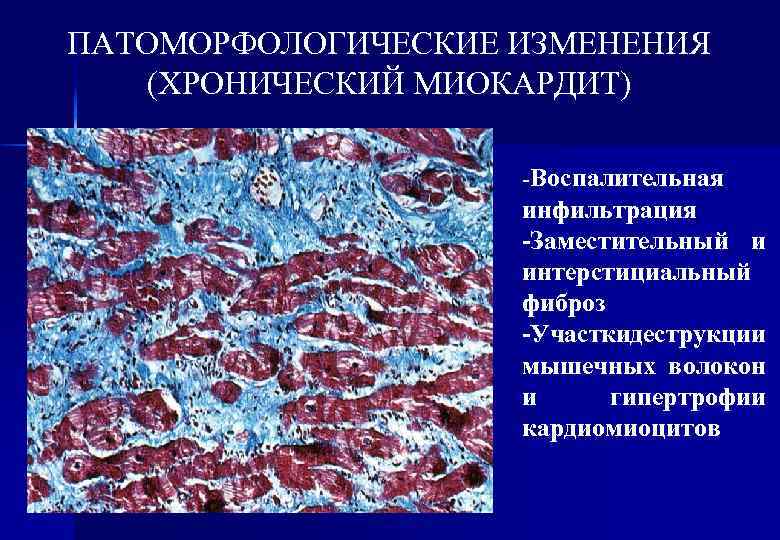 ПАТОМОРФОЛОГИЧЕСКИЕ ИЗМЕНЕНИЯ (ХРОНИЧЕСКИЙ МИОКАРДИТ)

-Воспалительная инфильтрация
-Заместительный и интерстициальный фиброз
-Участкидеструкции мышечных волокон и гипертрофии кардиомиоцитов